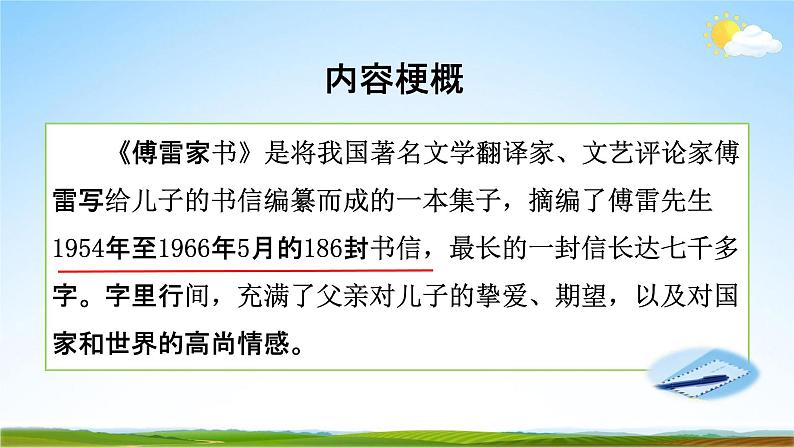 内容梗概

《傅雷家书》是将我国著名文学翻译家、文艺评论家傅雷写给儿子的书信编纂而成的一本集子，摘编了傅雷先生1954年至1966年5月的186封书信，最长的一封信长达七千多字。字里行间，充满了父亲对儿子的挚爱、期望，以及对国家和世界的高尚情感。